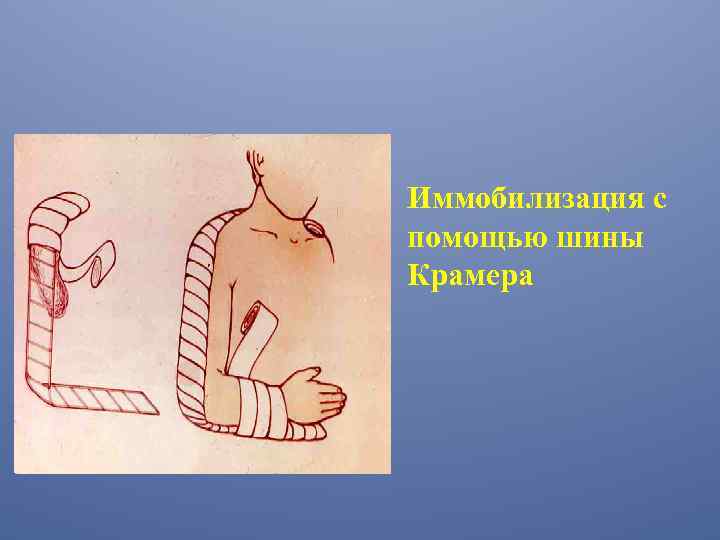 Иммобилизация с помощью шины Крамера